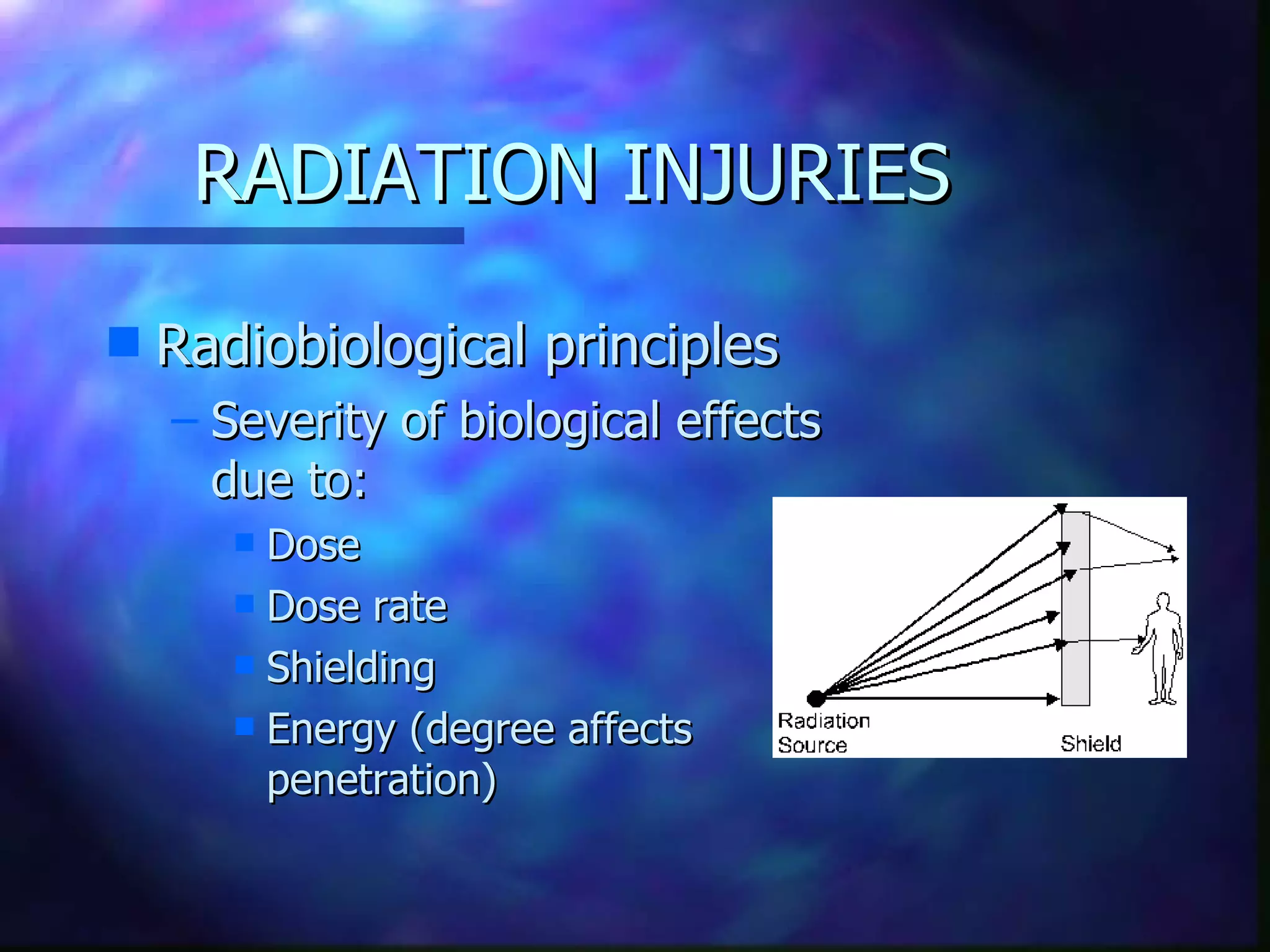 RADIATION INJURIES

Radiobiological principles

– Severity of biological effects due to:

Dose

Dose rate

Shielding

Energy (degree affects penetration)

Radiation Source

Shield